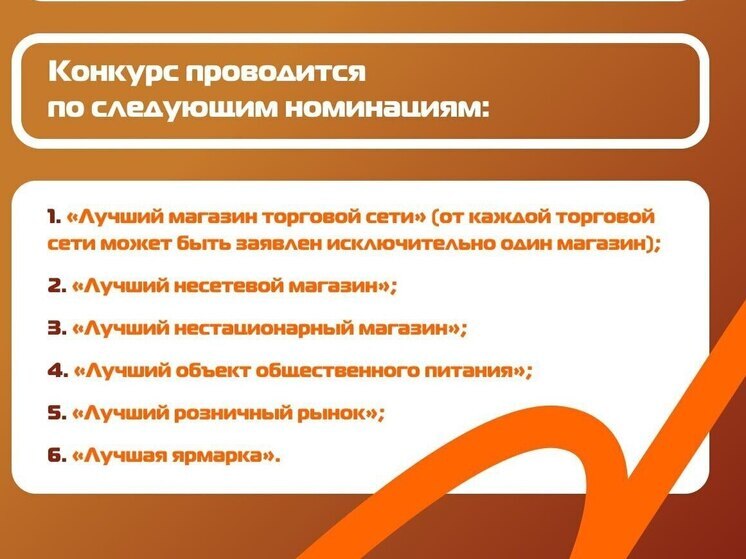 Конкурс проводится по следующим номинациям:

1. «Лучший магазин торговой сети» (от каждой торговой сети может быть заявлен исключительно один магазин);

2. «Лучший несетевой магазин»;

3. «Лучший нестационарный магазин»;

4. «Лучший объект общественного питания»;

5. «Лучший розничный рынок»;

6. «Лучшая ярмарка».